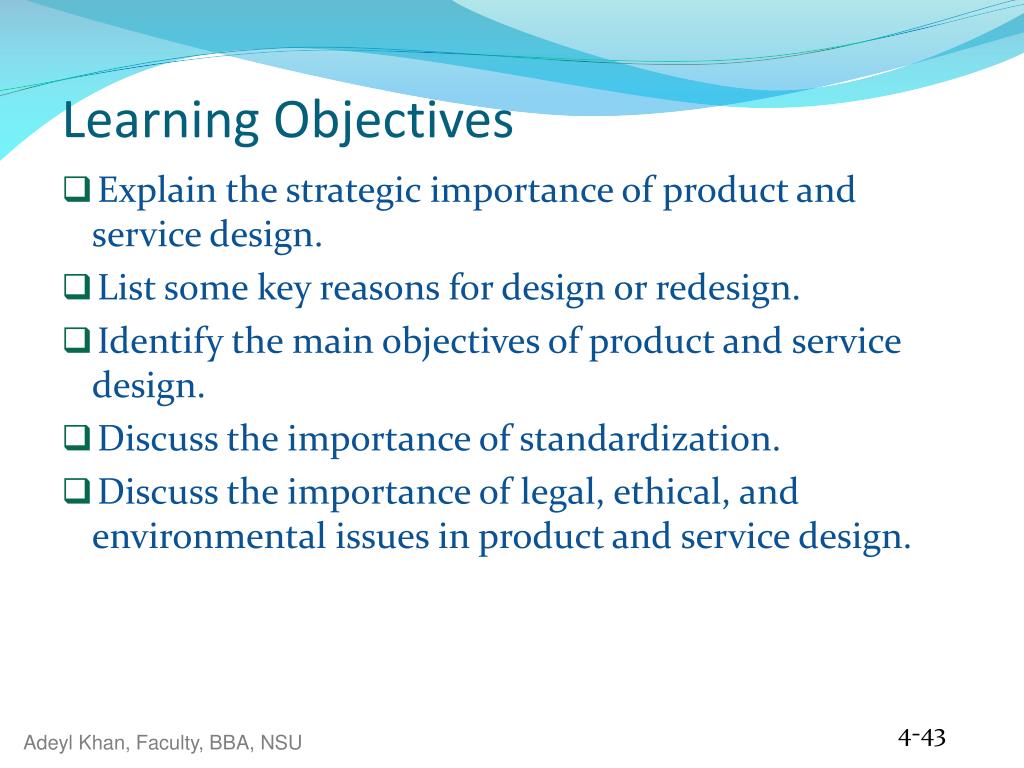 Learning Objectives

❑ Explain the strategic importance of product and service design.

❑ List some key reasons for design or redesign.

❑ Identify the main objectives of product and service design.

❑ Discuss the importance of standardization.

❑ Discuss the importance of legal, ethical, and environmental issues in product and service design.

Adeyl Khan, Faculty, BBA, NSU

4-43